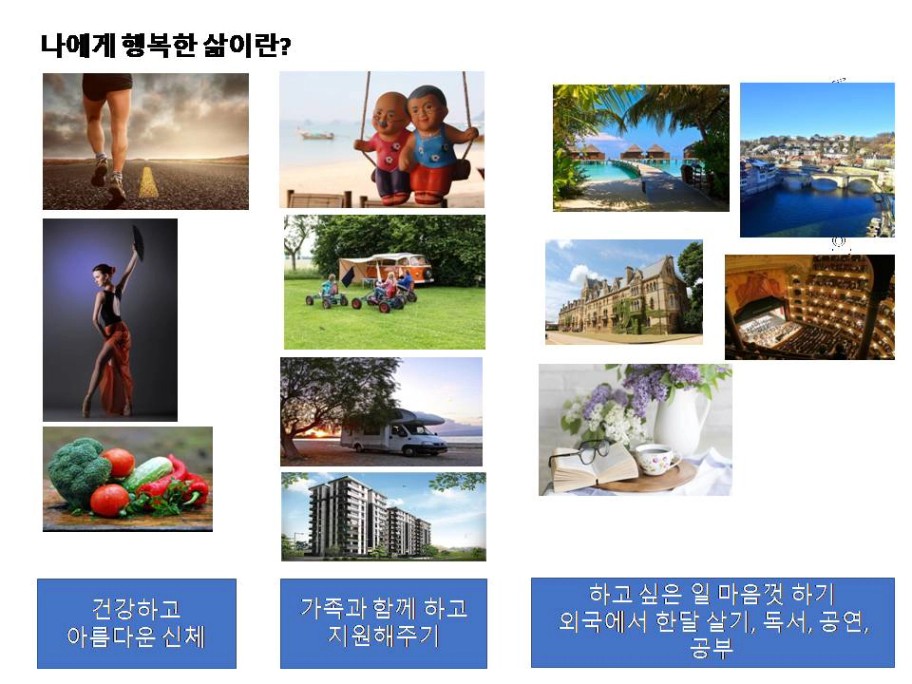 나에게 행복한 삶이란?

건강하고
아름다운 신체

가족과 함께 하고
지원해주기

하고 싶은 일 마음껏 하기
외국에서 한달 살기, 독서, 공연,
공부